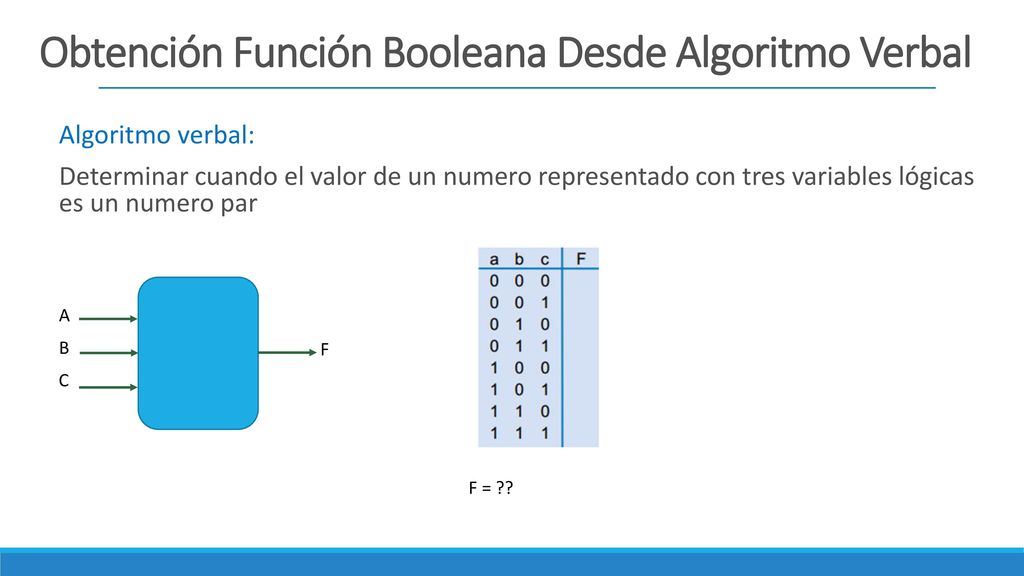 Obtención Función Booleana Desde Algoritmo Verbal

Algoritmo verbal:

Determinar cuando el valor de un numero representado con tres variables lógicas es un numero par

A
B
C
F

| a | b | c | F |
|---|---|---|---|
| 0 | 0 | 0 | |
| 0 | 0 | 1 | |
| 0 | 1 | 0 | |
| 0 | 1 | 1 | |
| 1 | 0 | 0 | |
| 1 | 0 | 1 | |
| 1 | 1 | 0 | |
| 1 | 1 | 1 | |

F = ??